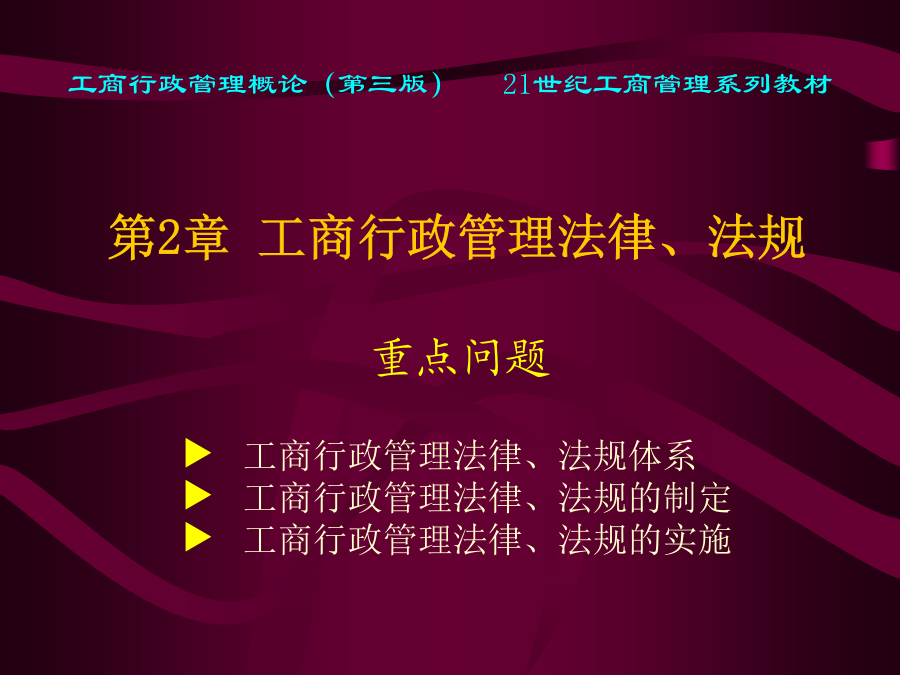 工商行政管理概论（第三版）　21世纪工商管理系列教材

第2章 工商行政管理法律、法规

重点问题

▶ 工商行政管理法律、法规体系
▶ 工商行政管理法律、法规的制定
▶ 工商行政管理法律、法规的实施